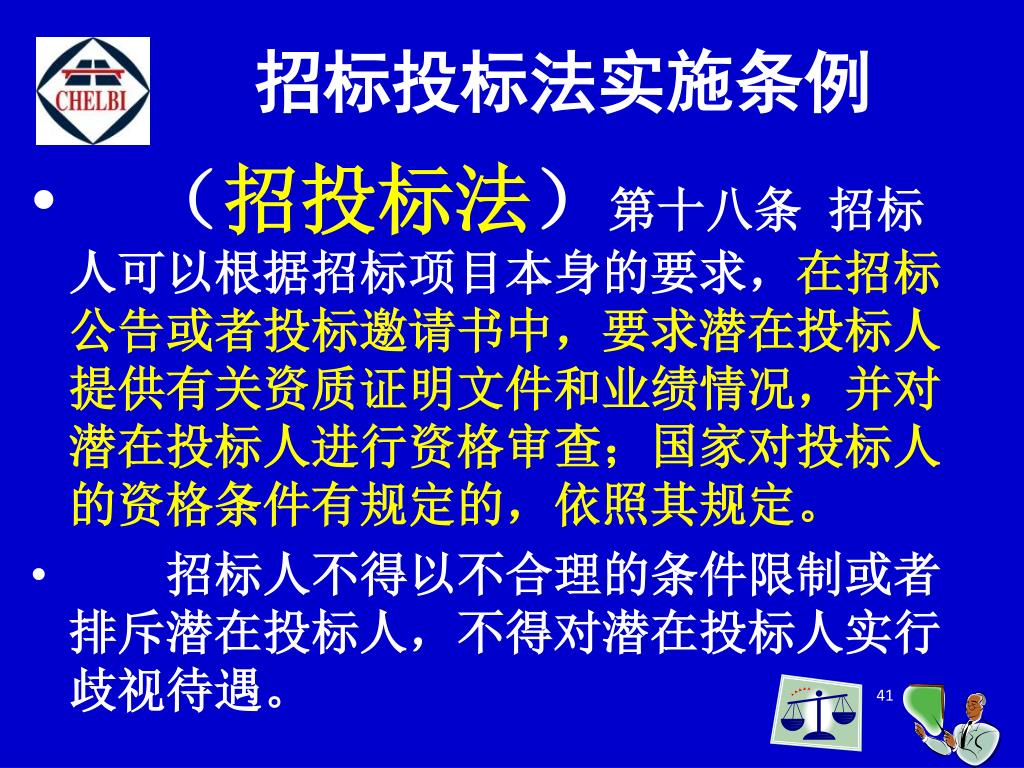 CHELBI

招标投标法实施条例

• （招投标法）第十八条 招标人可以根据招标项目本身的要求，在招标公告或者投标邀请书中，要求潜在投标人提供有关资质证明文件和业绩情况，并对潜在投标人进行资格审查；国家对投标人的资格条件有规定的，依照其规定。

• 招标人不得以不合理的条件限制或者排斥潜在投标人，不得对潜在投标人实行歧视待遇。

41